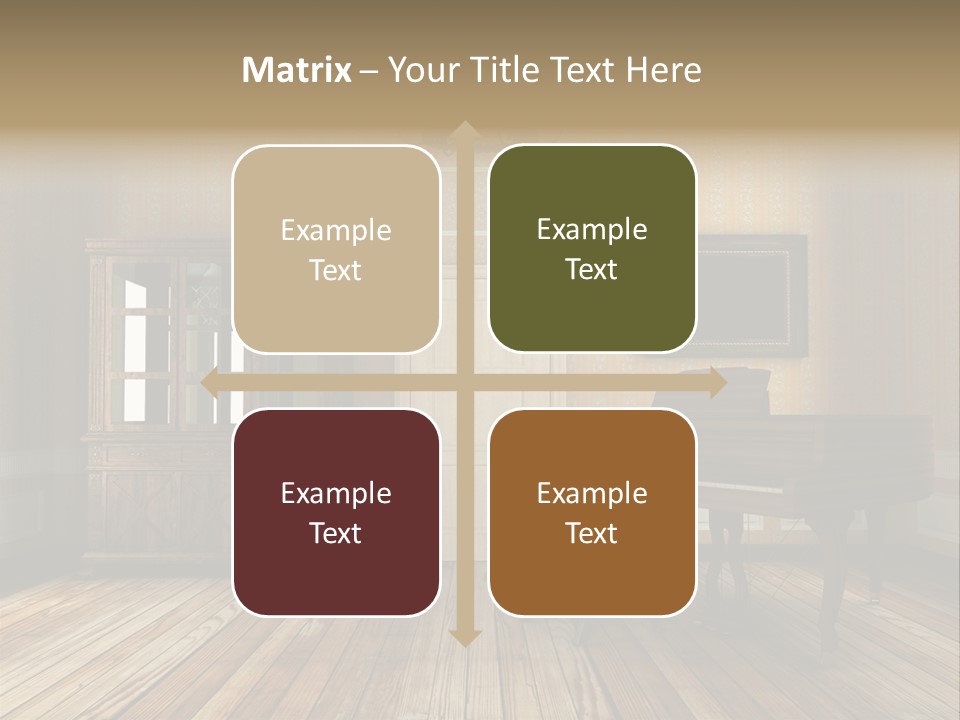 Matrix – Your Title Text Here

Example Text

Example Text

Example Text

Example Text